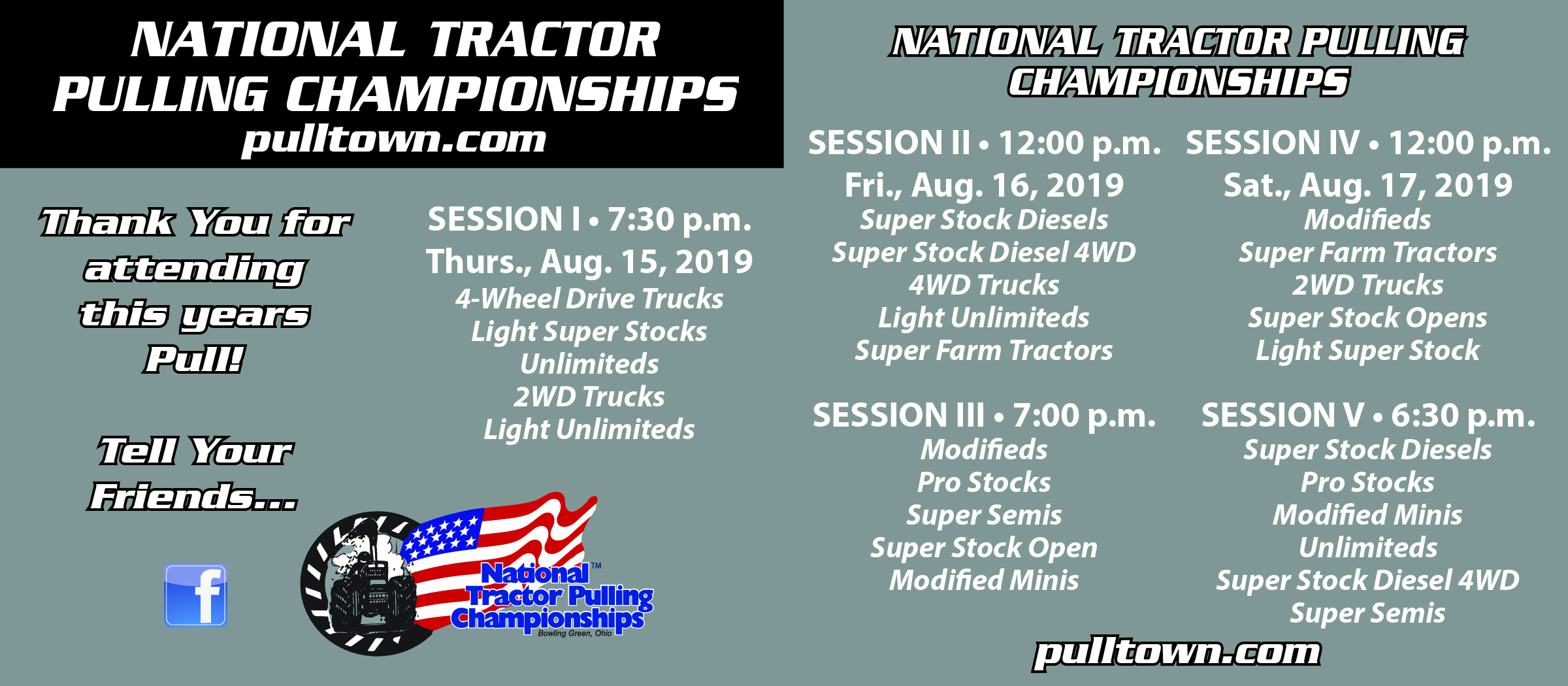 NATIONAL TRACTOR PULLING CHAMPIONSHIPS
pulltown.com

Thank You for attending this years Pull!

Tell Your Friends...

f

National™ Tractor Pulling Championships
Bowling Green, Ohio

SESSION I • 7:30 p.m.
Thurs., Aug. 15, 2019
4-Wheel Drive Trucks
Light Super Stocks
Unlimiteds
2WD Trucks
Light Unlimiteds

NATIONAL TRACTOR PULLING CHAMPIONSHIPS

SESSION II • 12:00 p.m.
Fri., Aug. 16, 2019
Super Stock Diesels
Super Stock Diesel 4WD
4WD Trucks
Light Unlimiteds
Super Farm Tractors

SESSION III • 7:00 p.m.
Modifieds
Pro Stocks
Super Semis
Super Stock Open
Modified Minis

SESSION IV • 12:00 p.m.
Sat., Aug. 17, 2019
Modifieds
Super Farm Tractors
2WD Trucks
Super Stock Opens
Light Super Stock

SESSION V • 6:30 p.m.
Super Stock Diesels
Pro Stocks
Modified Minis
Unlimiteds
Super Stock Diesel 4WD
Super Semis

pulltown.com